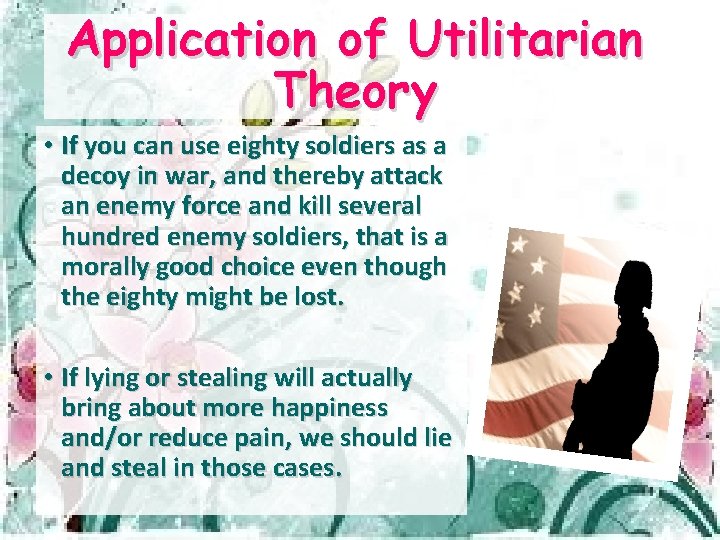 Application of Utilitarian Theory

• If you can use eighty soldiers as a decoy in war, and thereby attack an enemy force and kill several hundred enemy soldiers, that is a morally good choice even though the eighty might be lost.

• If lying or stealing will actually bring about more happiness and/or reduce pain, we should lie and steal in those cases.